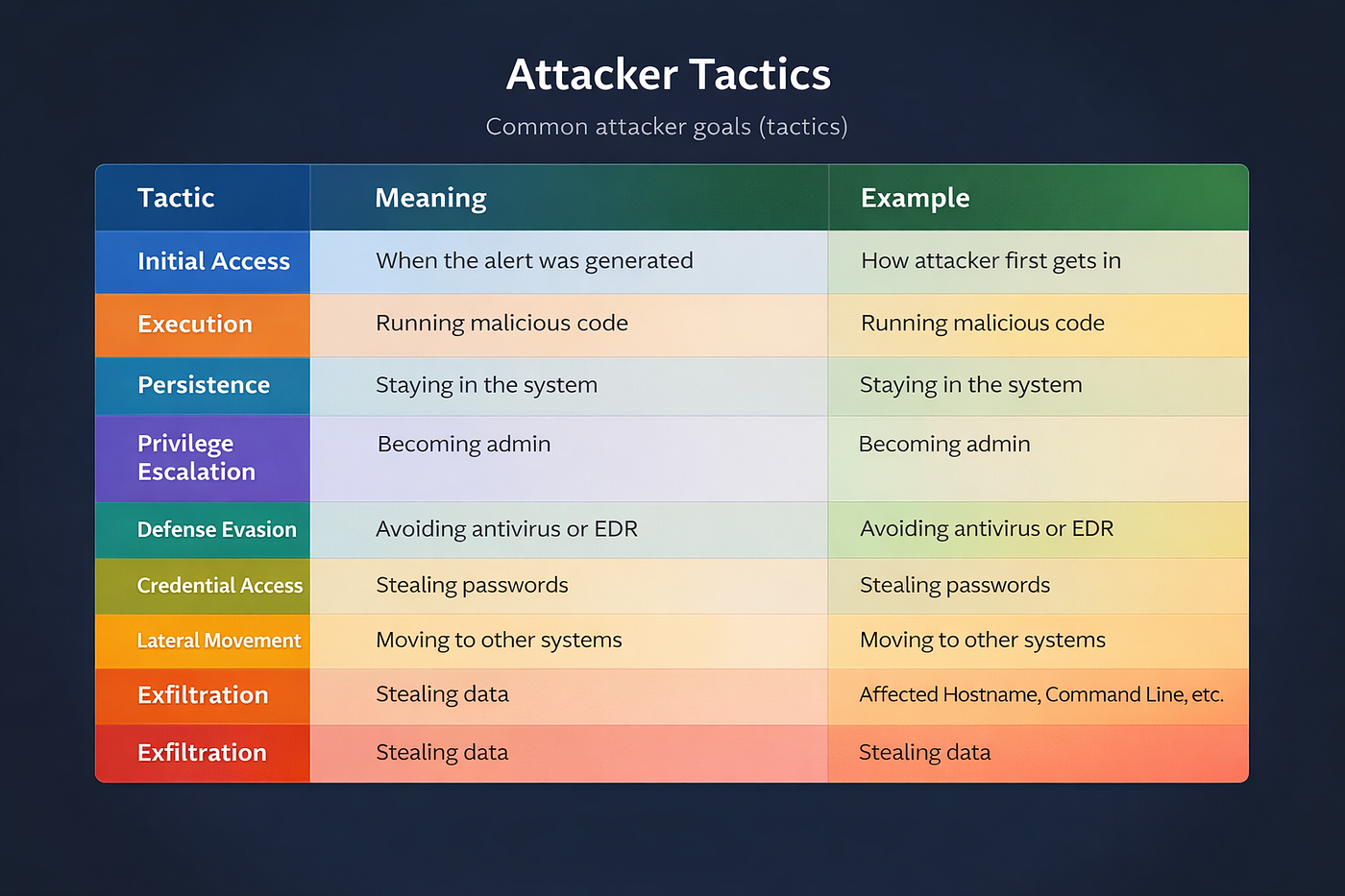 Attacker Tactics

Common attacker goals (tactics)

| Tactic | Meaning | Example |
|---|---|---|
| Initial Access | When the alert was generated | How attacker first gets in |
| Execution | Running malicious code | Running malicious code |
| Persistence | Staying in the system | Staying in the system |
| Privilege Escalation | Becoming admin | Becoming admin |
| Defense Evasion | Avoiding antivirus or EDR | Avoiding antivirus or EDR |
| Credential Access | Stealing passwords | Stealing passwords |
| Lateral Movement | Moving to other systems | Moving to other systems |
| Exfiltration | Stealing data | Affected Hostname, Command Line, etc. |
| Exfiltration | Stealing data | Stealing data |